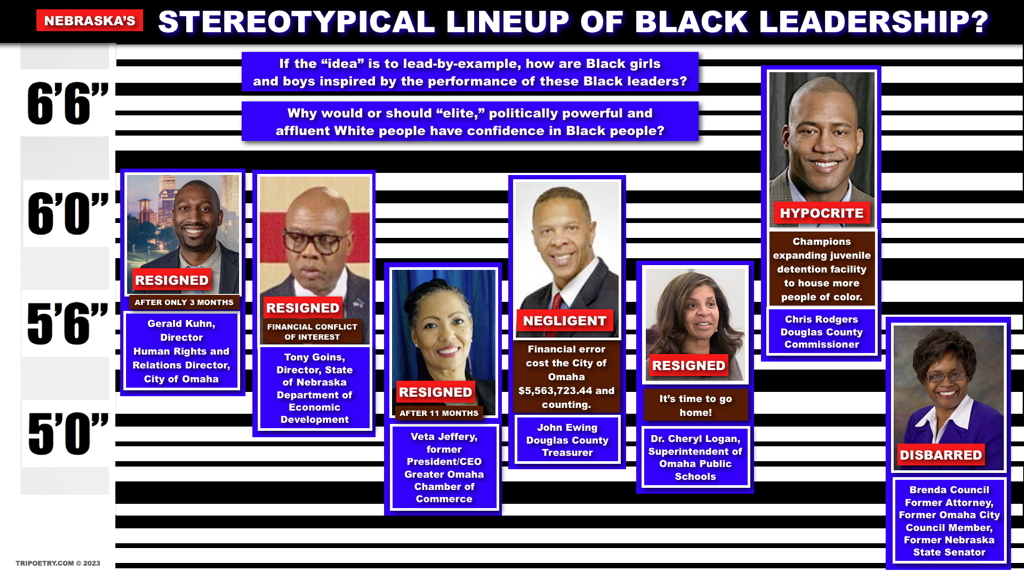 NEBRASKA'S STEREOTYPICAL LINEUP OF BLACK LEADERSHIP?

If the "idea" is to lead-by-example, how are Black girls and boys inspired by the performance of these Black leaders?

Why would or should "elite," politically powerful and affluent White people have confidence in Black people?

6'6"

6'0"

5'6"

5'0"

RESIGNED
AFTER ONLY 3 MONTHS
Gerald Kuhn, Director Human Rights and Relations Director, City of Omaha

RESIGNED
FINANCIAL CONFLICT OF INTEREST
Tony Goins, Director, State of Nebraska Department of Economic Development

RESIGNED
AFTER 11 MONTHS
Veta Jeffery, former President/CEO Greater Omaha Chamber of Commerce

NEGLIGENT
Financial error cost the City of Omaha $5,563,723.44 and counting.
John Ewing Douglas County Treasurer

RESIGNED
It's time to go home!
Dr. Cheryl Logan, Superintendent of Omaha Public Schools

HYPOCRITE
Champions expanding juvenile detention facility to house more people of color.
Chris Rodgers Douglas County Commissioner

DISBARRED
Brenda Council Former Attorney, Former Omaha City Council Member, Former Nebraska State Senator

TRIPOETRY.COM © 2023